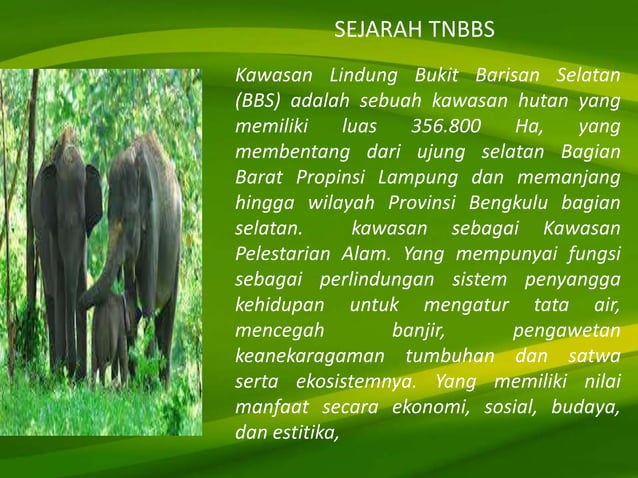 SEJARAH TNBBS

Kawasan Lindung Bukit Barisan Selatan (BBS) adalah sebuah kawasan hutan yang memiliki luas 356.800 Ha, yang membentang dari ujung selatan Bagian Barat Propinsi Lampung dan memanjang hingga wilayah Provinsi Bengkulu bagian selatan. kawasan sebagai Kawasan Pelestarian Alam. Yang mempunyai fungsi sebagai perlindungan sistem penyangga kehidupan untuk mengatur tata air, mencegah banjir, pengawetan keanekaragaman tumbuhan dan satwa serta ekosistemnya. Yang memiliki nilai manfaat secara ekonomi, sosial, budaya, dan estitika,